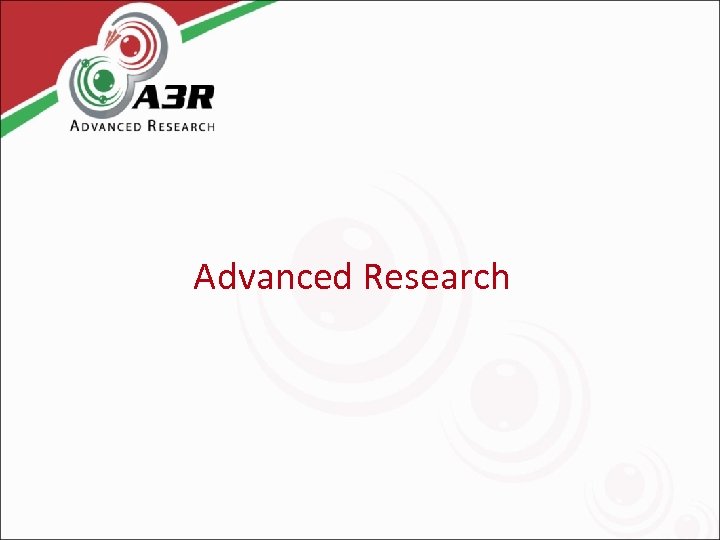 A3R
ADVANCED RESEARCH

Advanced Research